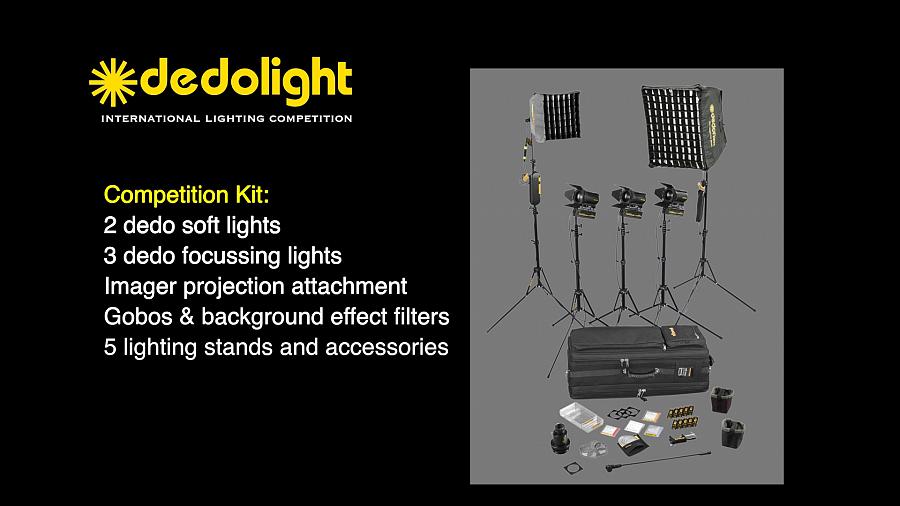 dedolight
INTERNATIONAL LIGHTING COMPETITION

Competition Kit:
2 dedo soft lights
3 dedo focussing lights
Imager projection attachment
Gobos & background effect filters
5 lighting stands and accessories